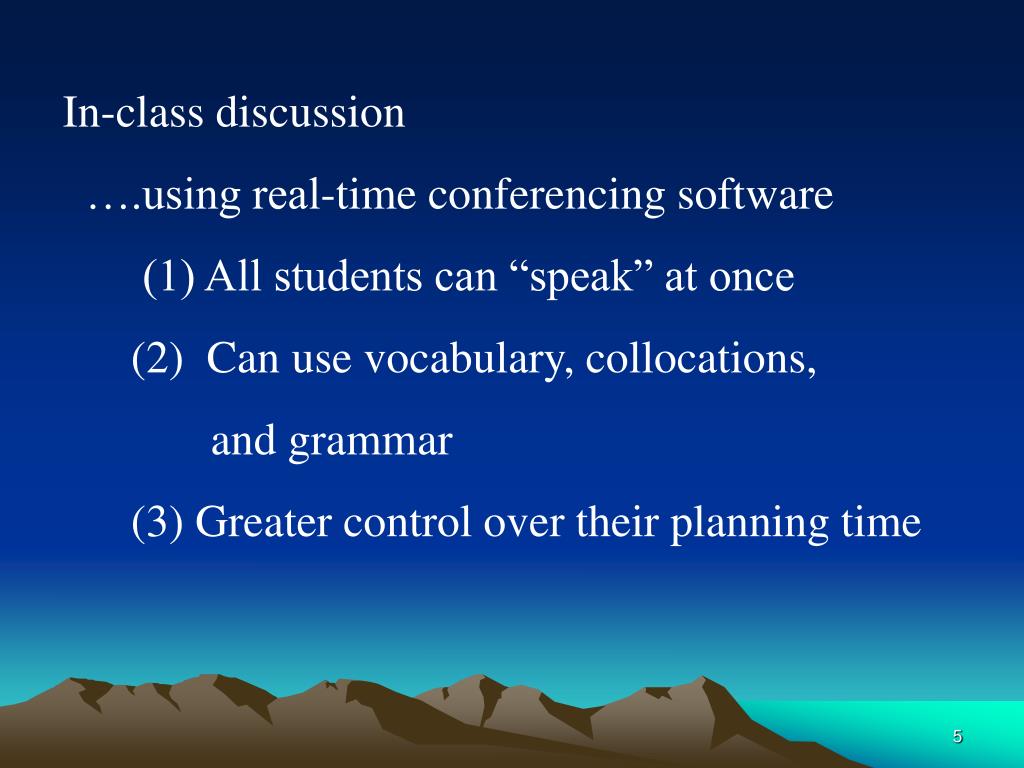 In-class discussion

….using real-time conferencing software

(1) All students can “speak” at once

(2) Can use vocabulary, collocations, and grammar

(3) Greater control over their planning time

5